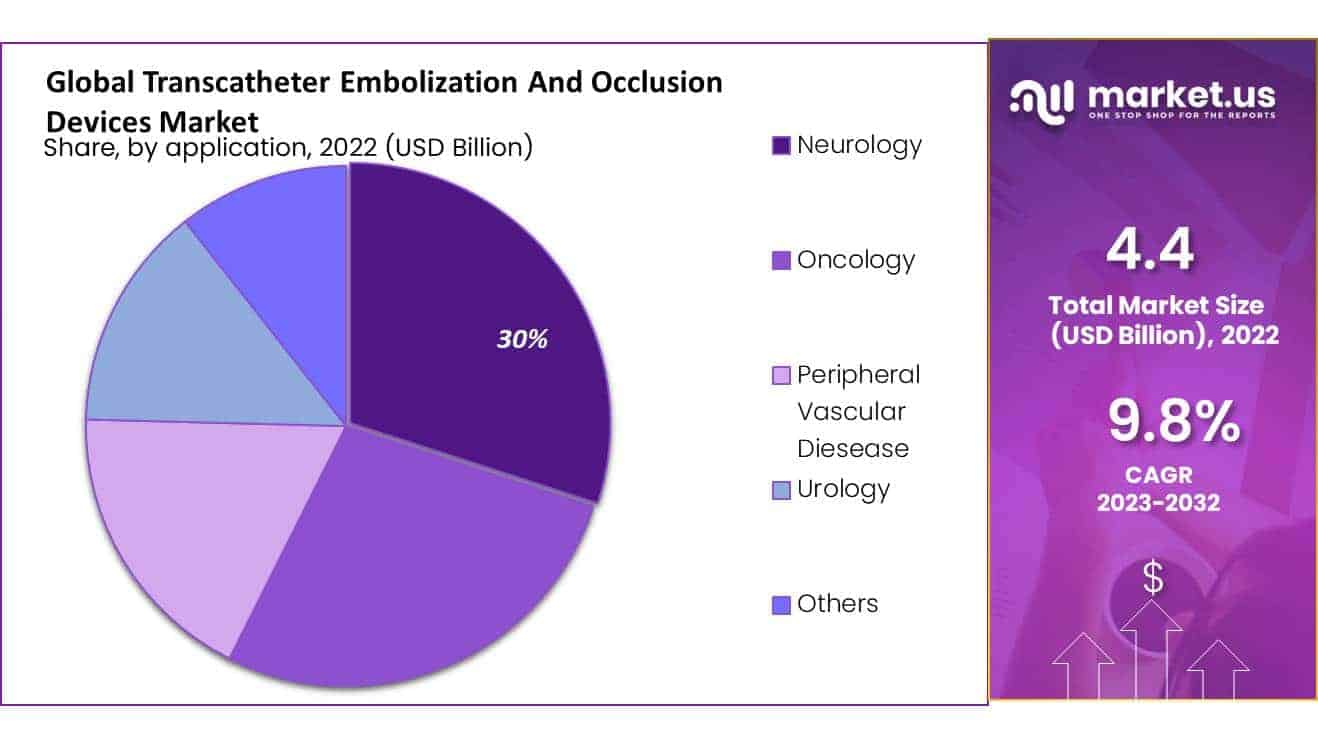 Global Transcatheter Embolization And Occlusion Devices Market
Share, by application, 2022 (USD Billion)

30%

Neurology

Oncology

Peripheral Vascular Diesease

Urology

Others

market.us
ONE STOP SHOP FOR THE REPORTS

4.4
Total Market Size (USD Billion), 2022

9.8%
CAGR 2023-2032

$